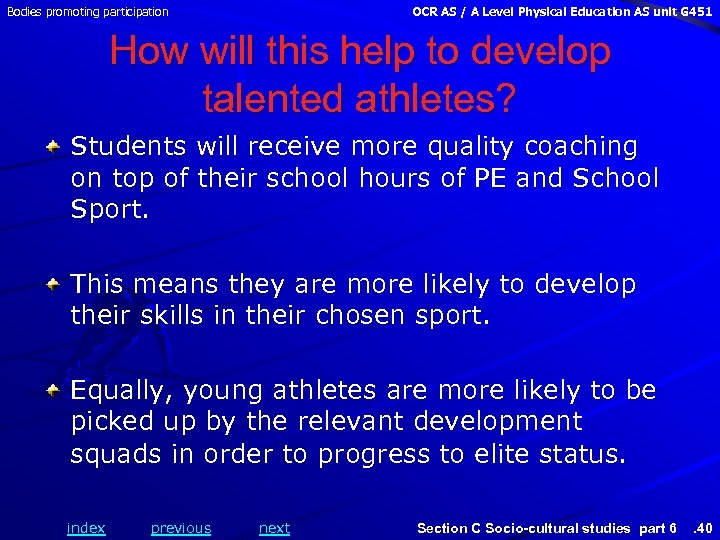 Bodies promoting participation

OCR AS / A Level Physical Education AS unit G451

How will this help to develop talented athletes?

Students will receive more quality coaching on top of their school hours of PE and School Sport.

This means they are more likely to develop their skills in their chosen sport.

Equally, young athletes are more likely to be picked up by the relevant development squads in order to progress to elite status.

index previous next

Section C Socio-cultural studies part 6 .40